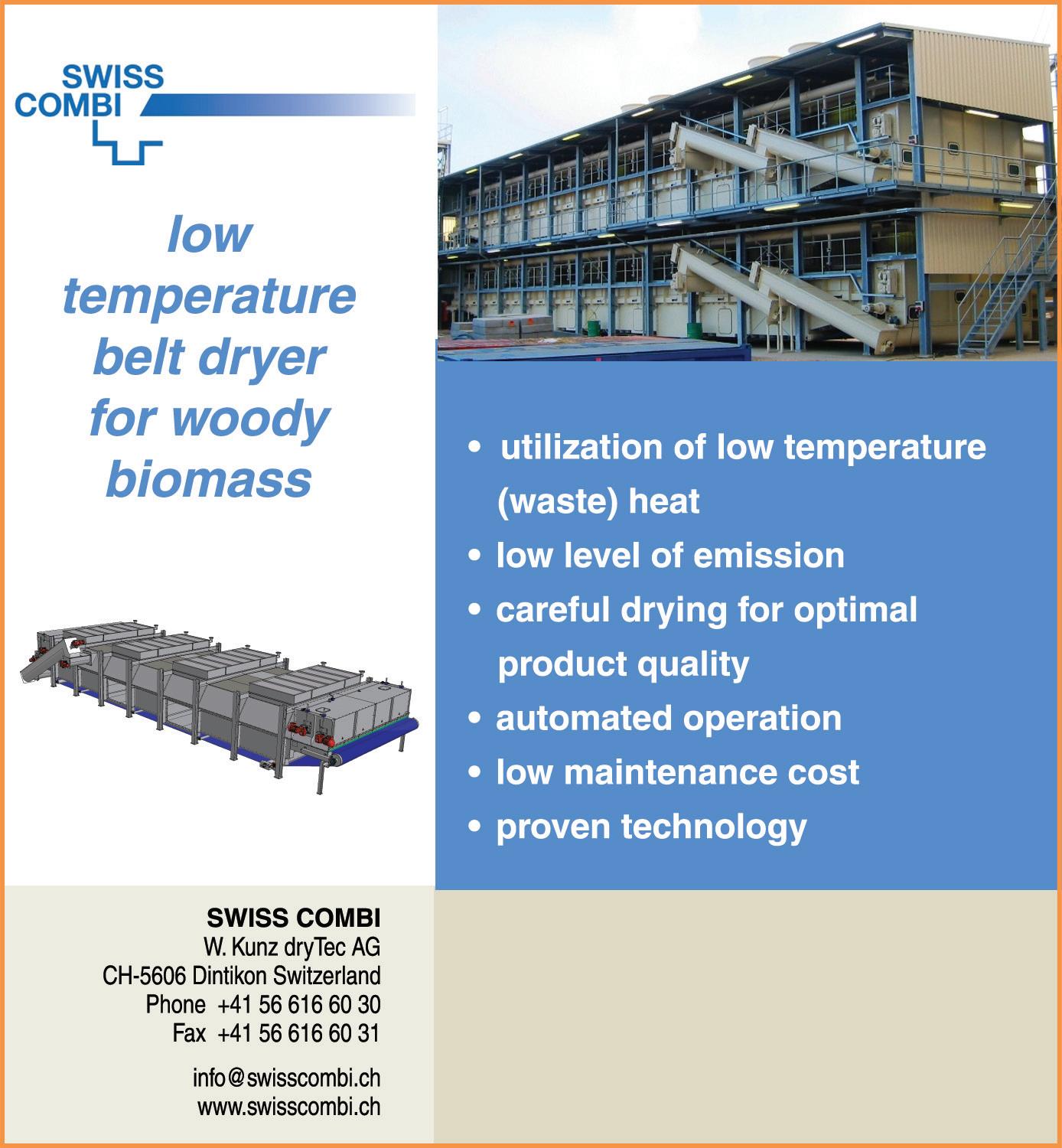 SWISS COMBI

low temperature belt dryer for woody biomass

• utilization of low temperature (waste) heat
• low level of emission
• careful drying for optimal product quality
• automated operation
• low maintenance cost
• proven technology

SWISS COMBI
W. Kunz dryTec AG
CH-5606 Dintikon Switzerland
Phone +41 56 616 60 30
Fax +41 56 616 60 31

info@swisscombi.ch
www.swisscombi.ch